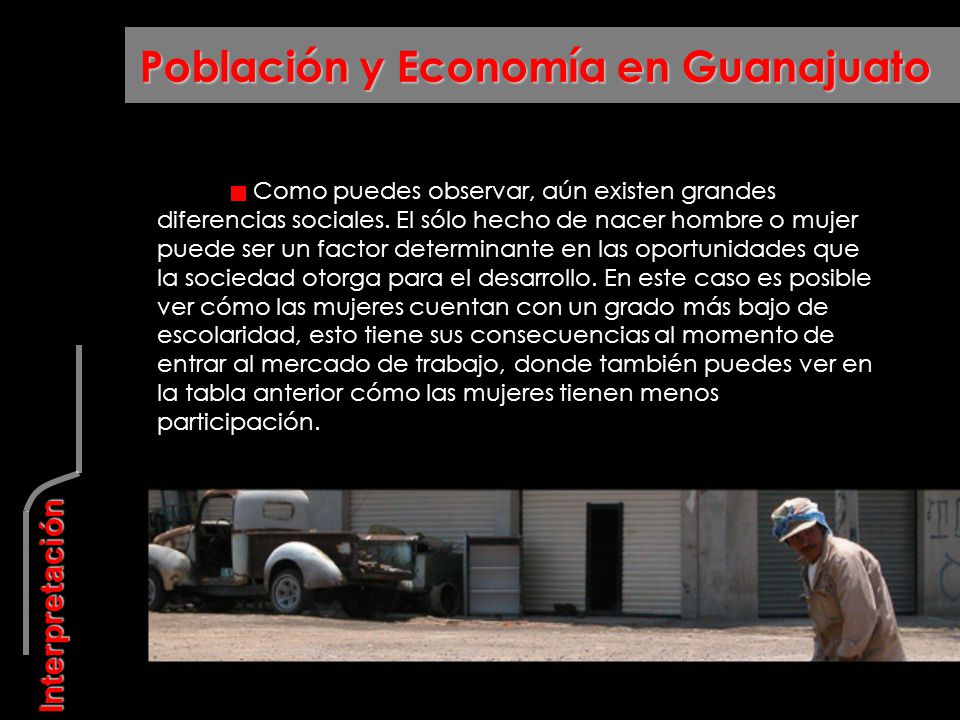 Población y Economía en Guanajuato

Como puedes observar, aún existen grandes diferencias sociales. El sólo hecho de nacer hombre o mujer puede ser un factor determinante en las oportunidades que la sociedad otorga para el desarrollo. En este caso es posible ver cómo las mujeres cuentan con un grado más bajo de escolaridad, esto tiene sus consecuencias al momento de entrar al mercado de trabajo, donde también puedes ver en la tabla anterior cómo las mujeres tienen menos participación.

Interpretación